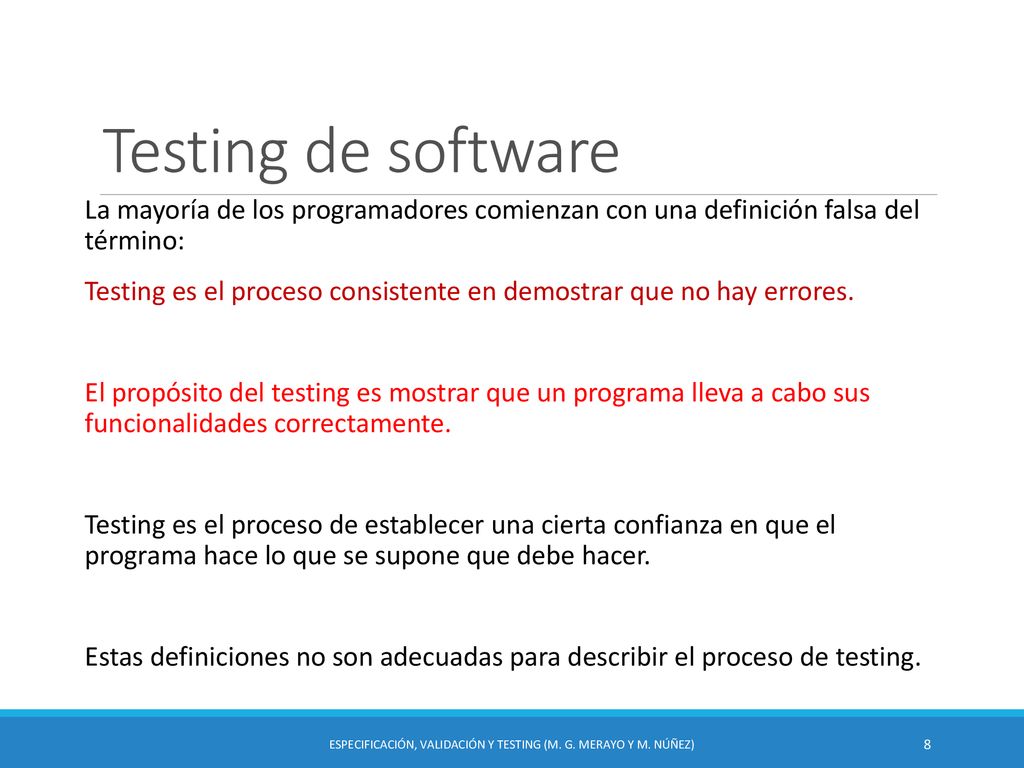 Testing de software

La mayoría de los programadores comienzan con una definición falsa del término:

Testing es el proceso consistente en demostrar que no hay errores.

El propósito del testing es mostrar que un programa lleva a cabo sus funcionalidades correctamente.

Testing es el proceso de establecer una cierta confianza en que el programa hace lo que se supone que debe hacer.

Estas definiciones no son adecuadas para describir el proceso de testing.

ESPECIFICACIÓN, VALIDACIÓN Y TESTING (M. G. MERAYO Y M. NÚÑEZ)

8